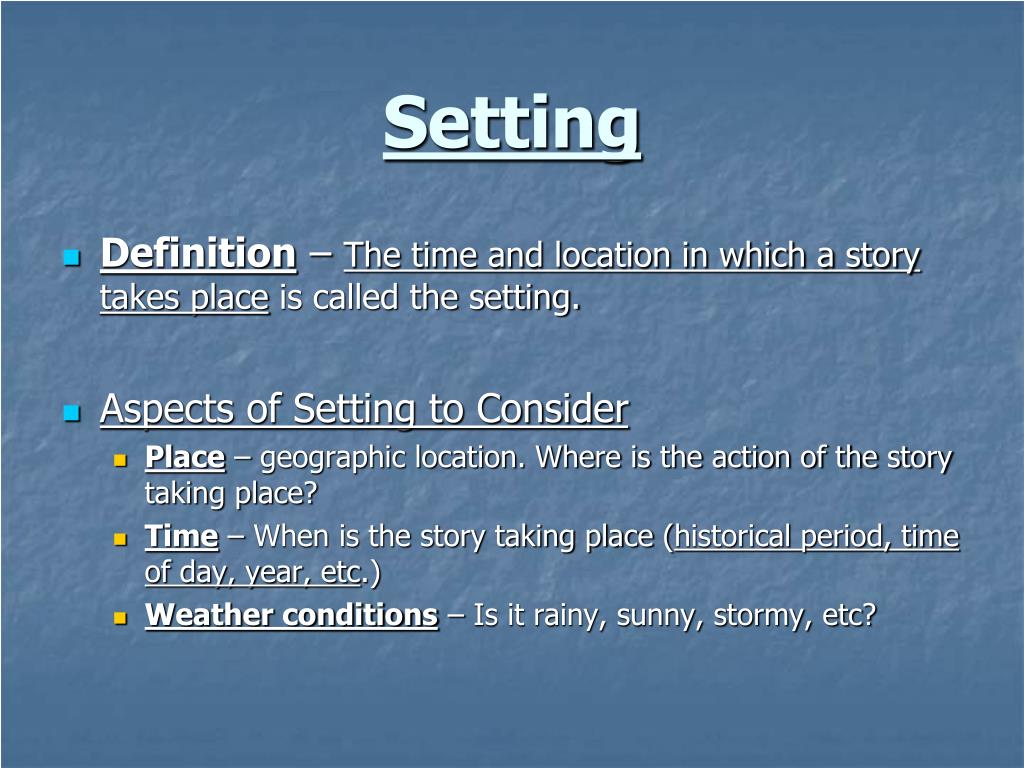 Setting

Definition – The time and location in which a story takes place is called the setting.

Aspects of Setting to Consider

Place – geographic location. Where is the action of the story taking place?

Time – When is the story taking place (historical period, time of day, year, etc.)

Weather conditions – Is it rainy, sunny, stormy, etc?